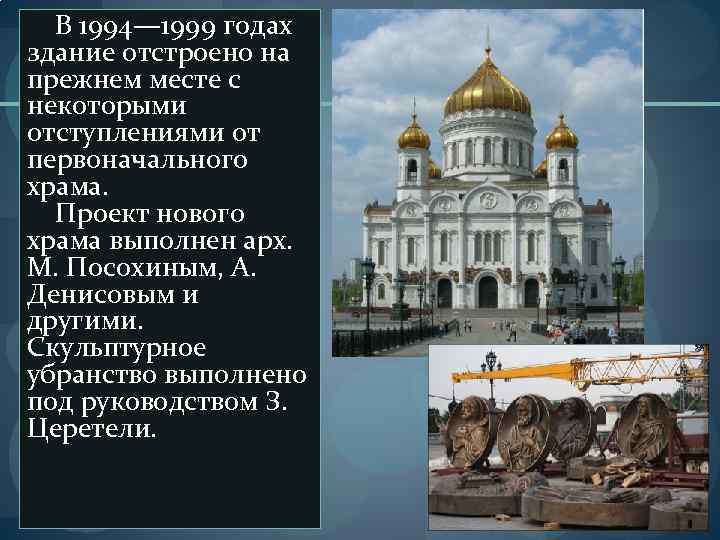 В 1994—1999 годах здание отстроено на прежнем месте с некоторыми отступлениями от первоначального храма.

Проект нового храма выполнен арх. М. Посохиным, А. Денисовым и другими. Скульптурное убранство выполнено под руководством З. Церетели.